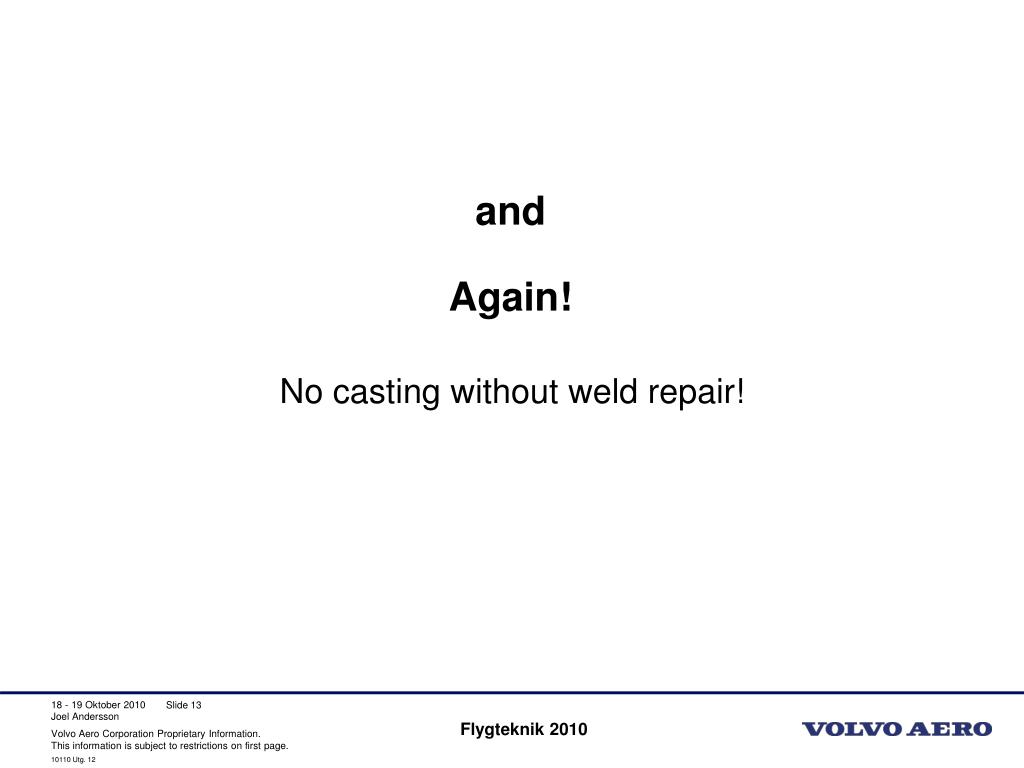 and

Again!

No casting without weld repair!

18 - 19 Oktober 2010 Slide 13
Joel Andersson

Volvo Aero Corporation Proprietary Information.
This information is subject to restrictions on first page.

10110 Utg. 12

Flygteknik 2010

VOLVO AERO